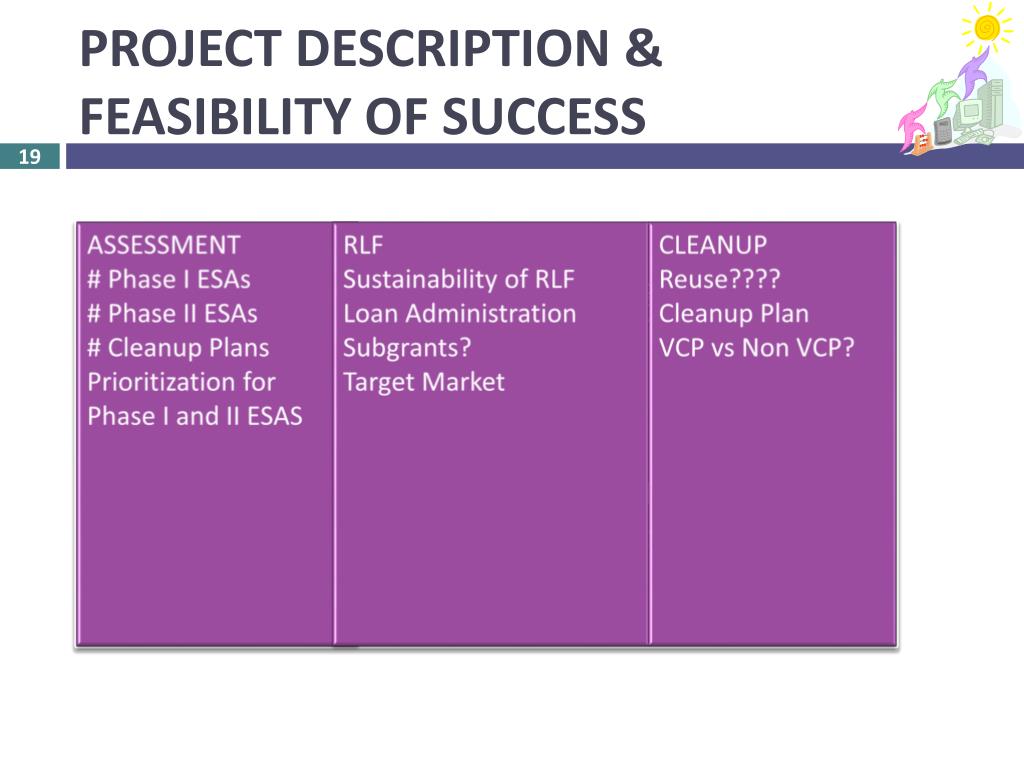 PROJECT DESCRIPTION & FEASIBILITY OF SUCCESS

19

ASSESSMENT
# Phase I ESAs
# Phase II ESAs
# Cleanup Plans
Prioritization for Phase I and II ESAS

RLF
Sustainability of RLF
Loan Administration
Subgrants?
Target Market

CLEANUP
Reuse????
Cleanup Plan
VCP vs Non VCP?